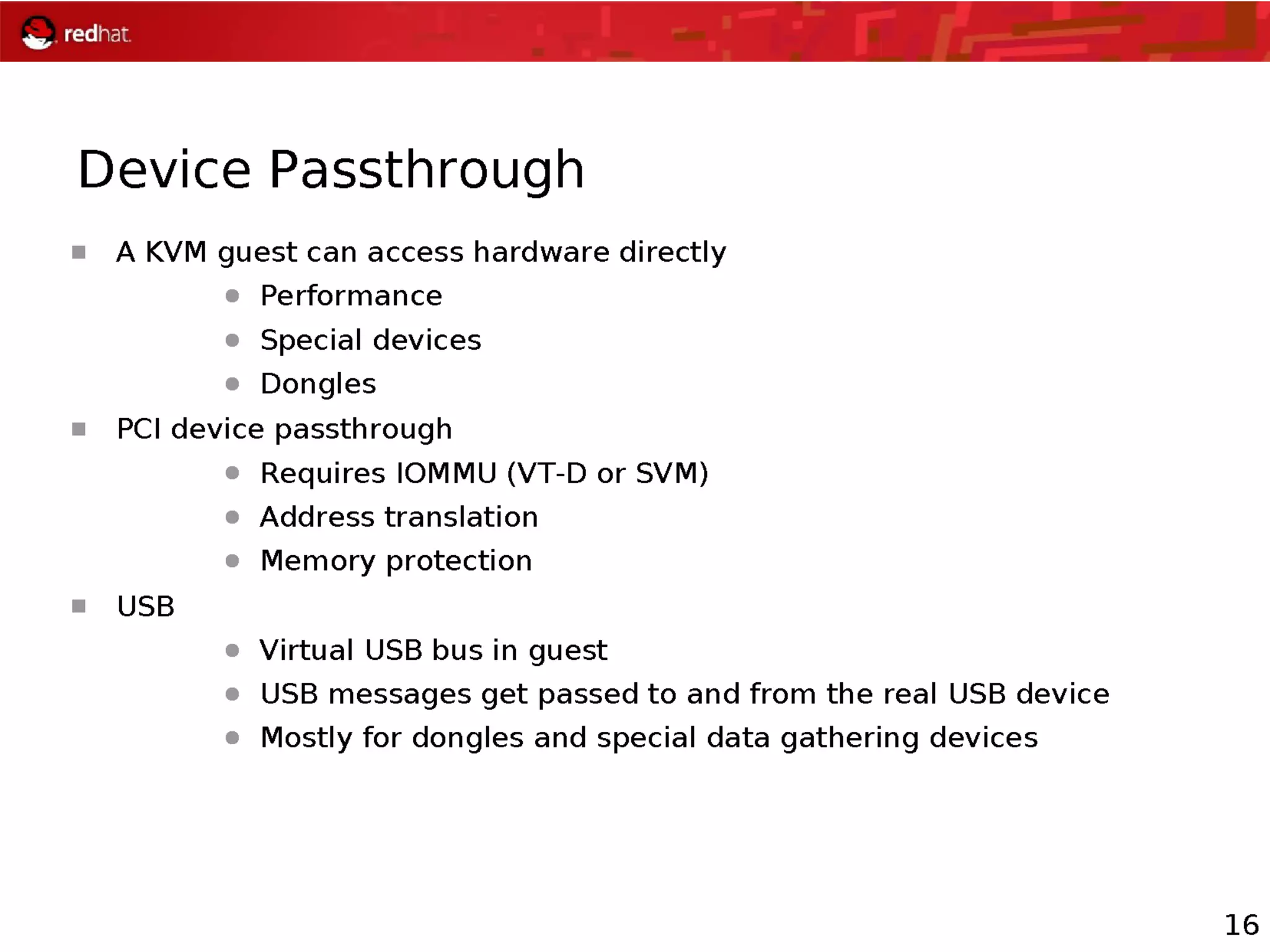 redhat.

Device Passthrough

- A KVM guest can access hardware directly
  - Performance
  - Special devices
  - Dongles
- PCI device passthrough
  - Requires IOMMU (VT-D or SVM)
  - Address translation
  - Memory protection
- USB
  - Virtual USB bus in guest
  - USB messages get passed to and from the real USB device
  - Mostly for dongles and special data gathering devices

16